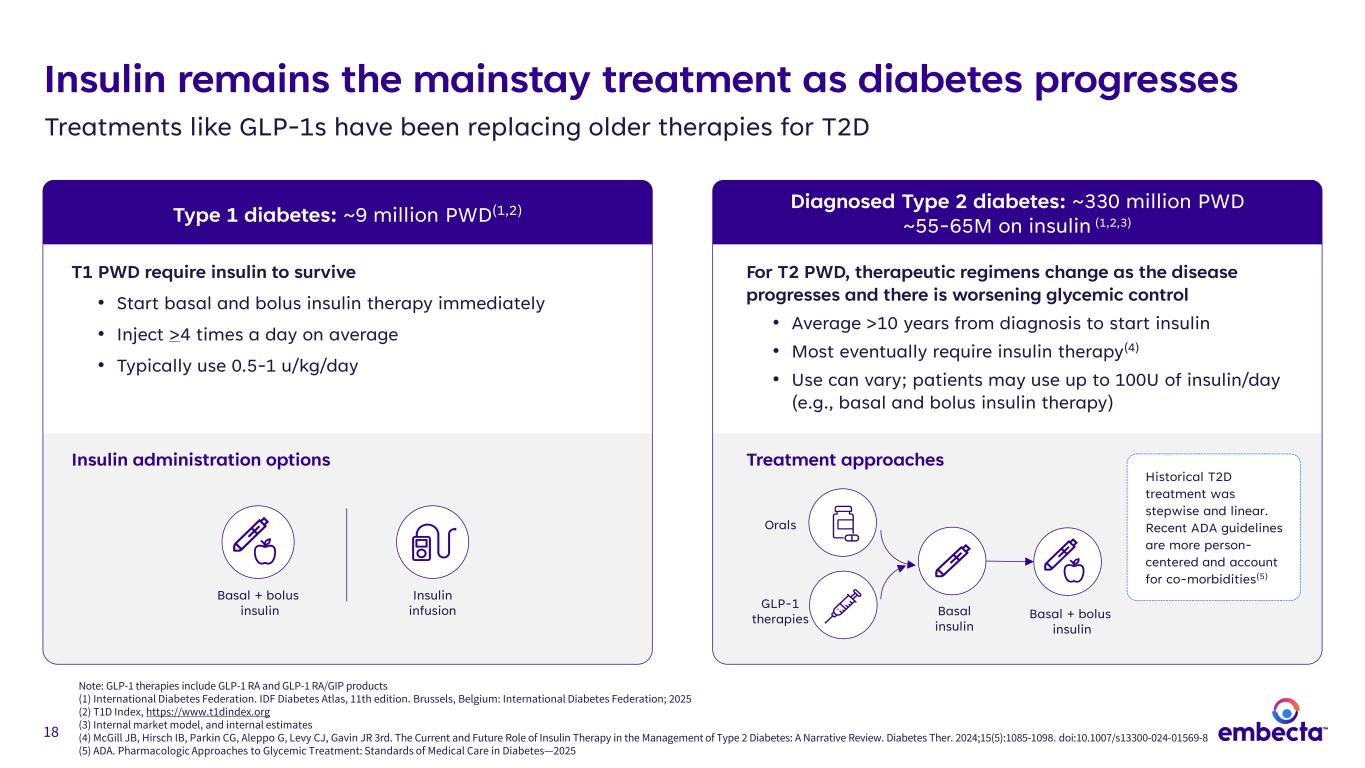 Insulin remains the mainstay treatment as diabetes progresses

Treatments like GLP-1s have been replacing older therapies for T2D

Type 1 diabetes: ~9 million PWD$^{(1,2)}$

T1 PWD require insulin to survive

• Start basal and bolus insulin therapy immediately

• Inject $\geq$4 times a day on average

• Typically use 0.5-1 u/kg/day

Insulin administration options

Basal + bolus insulin

Insulin infusion

Diagnosed Type 2 diabetes: ~330 million PWD ~55-65M on insulin $^{(1,2,3)}$

For T2 PWD, therapeutic regimens change as the disease progresses and there is worsening glycemic control

• Average >10 years from diagnosis to start insulin

• Most eventually require insulin therapy$^{(4)}$

• Use can vary; patients may use up to 100U of insulin/day (e.g., basal and bolus insulin therapy)

Treatment approaches

Orals

GLP-1 therapies

Basal insulin

Basal + bolus insulin

Historical T2D treatment was stepwise and linear. Recent ADA guidelines are more person-centered and account for co-morbidities$^{(5)}$

Note: GLP-1 therapies include GLP-1 RA and GLP-1 RA/GIP products
(1) International Diabetes Federation. IDF Diabetes Atlas, 11th edition. Brussels, Belgium: International Diabetes Federation; 2025
(2) T1D Index, https://www.t1dindex.org
(3) Internal market model, and internal estimates
(4) McGill JB, Hirsch IB, Parkin CG, Aleppo G, Levy CJ, Gavin JR 3rd. The Current and Future Role of Insulin Therapy in the Management of Type 2 Diabetes: A Narrative Review. Diabetes Ther. 2024;15(5):1085-1098. doi:10.1007/s13300-024-01569-8
(5) ADA. Pharmacologic Approaches to Glycemic Treatment: Standards of Medical Care in Diabetes—2025

18

embecta™